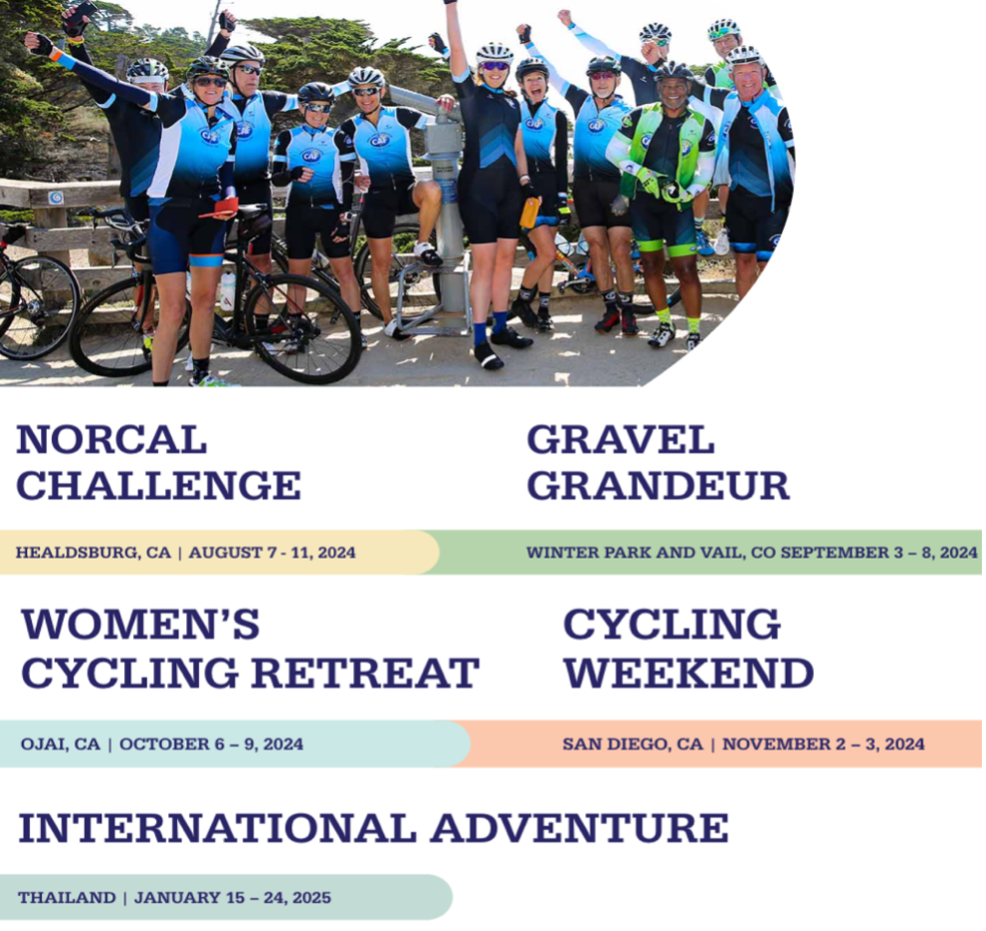 NORCAL CHALLENGE

HEALDSBURG, CA | AUGUST 7 - 11, 2024

GRAVEL GRANDEUR

WINTER PARK AND VAIL, CO SEPTEMBER 3 – 8, 2024

WOMEN'S CYCLING RETREAT

OJAI, CA | OCTOBER 6 – 9, 2024

CYCLING WEEKEND

SAN DIEGO, CA | NOVEMBER 2 – 3, 2024

INTERNATIONAL ADVENTURE

THAILAND | JANUARY 15 – 24, 2025